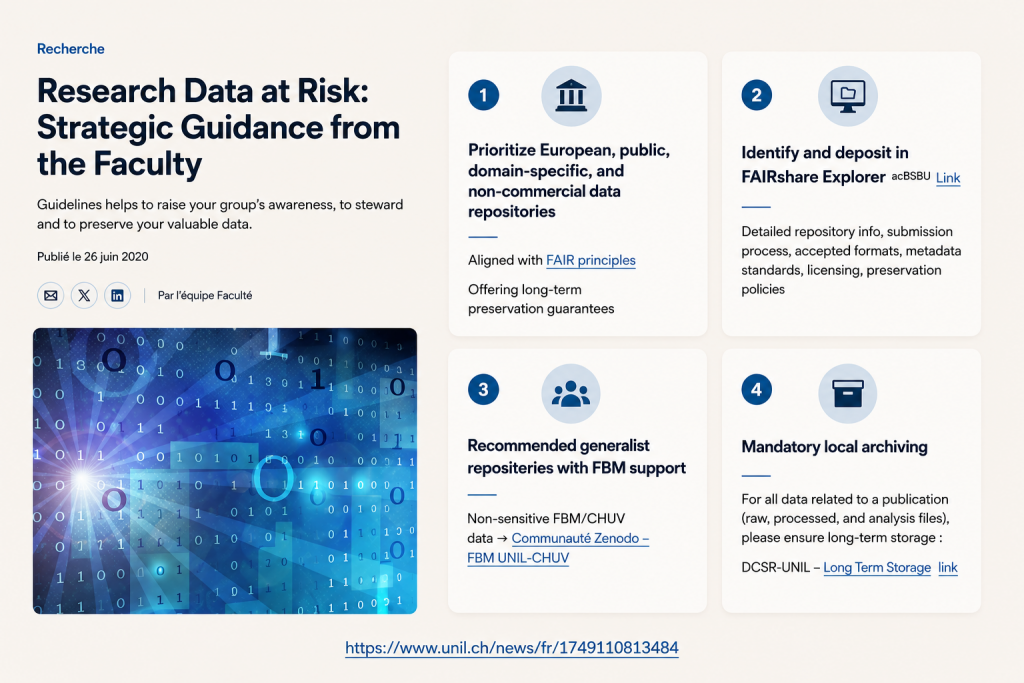 Recherche

Research Data at Risk: Strategic Guidance from the Faculty

Guidelines helps to raise your group's awareness, to steward and to preserve your valuable data.

Publié le 26 juin 2020

Par l'équipe Faculté

1

Prioritize European, public, domain-specific, and non-commercial data repositories

Aligned with FAIR principles

Offering long-term preservation guarantees

2

Identify and deposit in FAIRshare Explorer acBSBU Link

Detailed repository info, submission process, accepted formats, metadata standards, licensing, preservation policies

3

Recommended generalist repositeries with FBM support

Non-sensitive FBM/CHUV data → Communauté Zenodo – FBM UNIL-CHUV

4

Mandatory local archiving

For all data related to a publication (raw, processed, and analysis files), please ensure long-term storage :

DCSR-UNIL – Long Term Storage link

https://www.unil.ch/news/fr/1749110813484